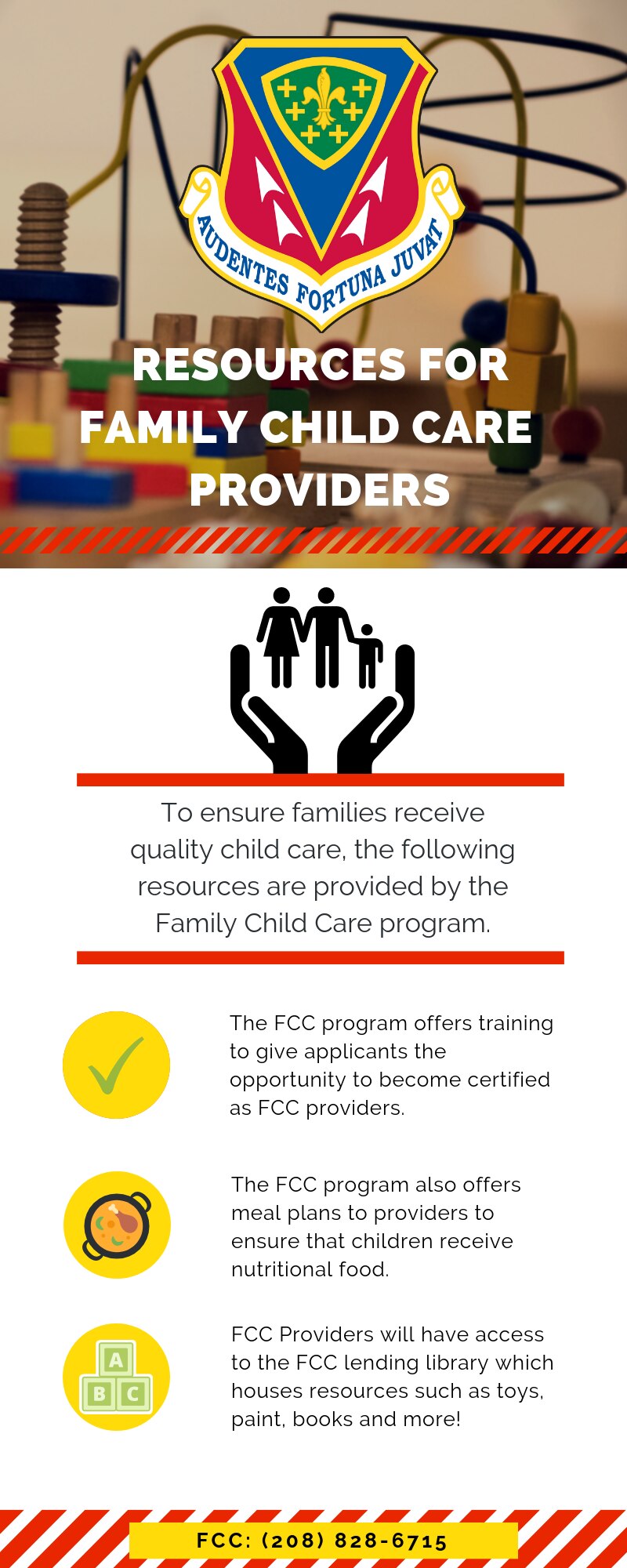 AUDENTES FORTUNA JUVAT

RESOURCES FOR FAMILY CHILD CARE PROVIDERS

To ensure families receive quality child care, the following resources are provided by the Family Child Care program.

The FCC program offers training to give applicants the opportunity to become certified as FCC providers.

The FCC program also offers meal plans to providers to ensure that children receive nutritional food.

A
B C

FCC Providers will have access to the FCC lending library which houses resources such as toys, paint, books and more!

FCC: (208) 828-6715